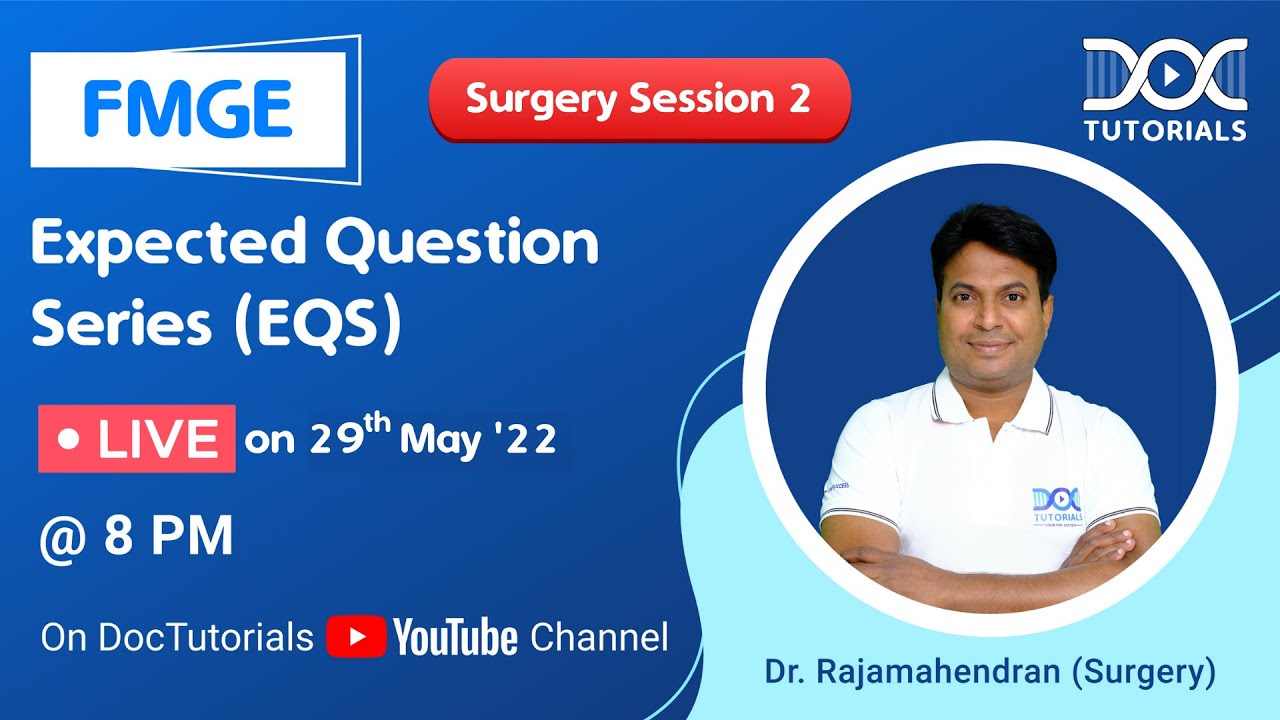 FMGE

Surgery Session 2

DOC TUTORIALS

Expected Question Series (EQS)

• LIVE on 29$^{th}$ May '22

@ 8 PM

On DocTutorials YouTube Channel

DOC TUTORIALS

Dr. Rajamahendran (Surgery)